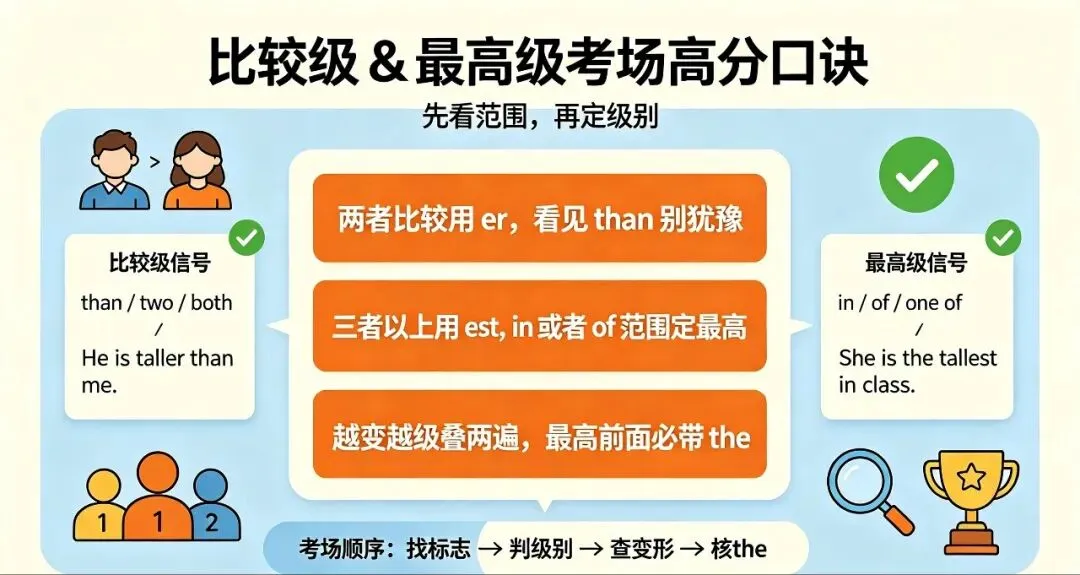 比较级 & 最高级考场高分口诀

先看范围，再定级别

>

比较级信号

than / two / both
/
He is taller than me.

两者比较用 er，看见 than 别犹豫

三者以上用 est, in 或者 of 范围定最高

越变越级叠两遍，最高前面必带 the

最高级信号

in / of / one of
/
She is the tallest in class.

1 1 2

考场顺序：找标志 → 判级别 → 查变形 → 核the